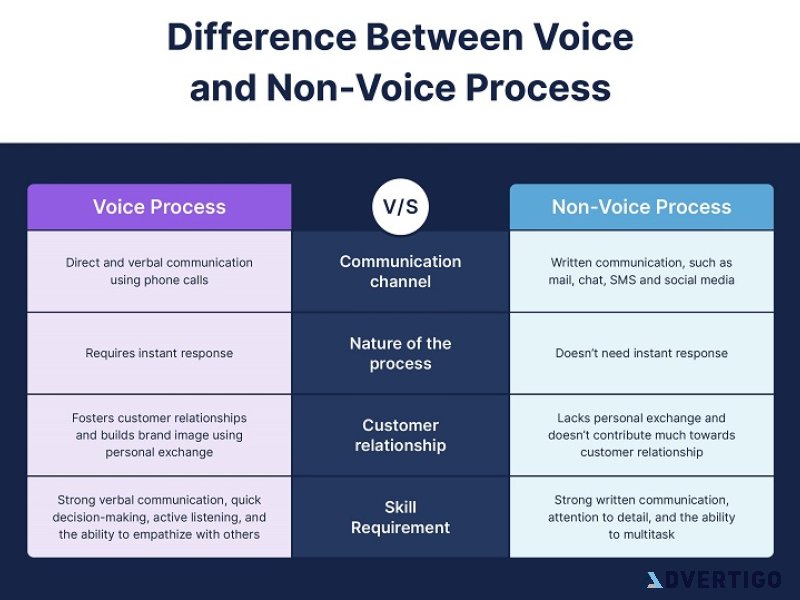 Difference Between Voice and Non-Voice Process

| Voice Process | V/S | Non-Voice Process |
|---|---|---|
| Direct and verbal communication using phone calls | Communication channel | Written communication, such as mail, chat, SMS and social media |
| Requires instant response | Nature of the process | Doesn't need instant response |
| Fosters customer relationships and builds brand image using personal exchange | Customer relationship | Lacks personal exchange and doesn't contribute much towards customer relationship |
| Strong verbal communication, quick decision-making, active listening, and the ability to empathize with others | Skill Requirement | Strong written communication, attention to detail, and the ability to multitask |

ADVERTIGO